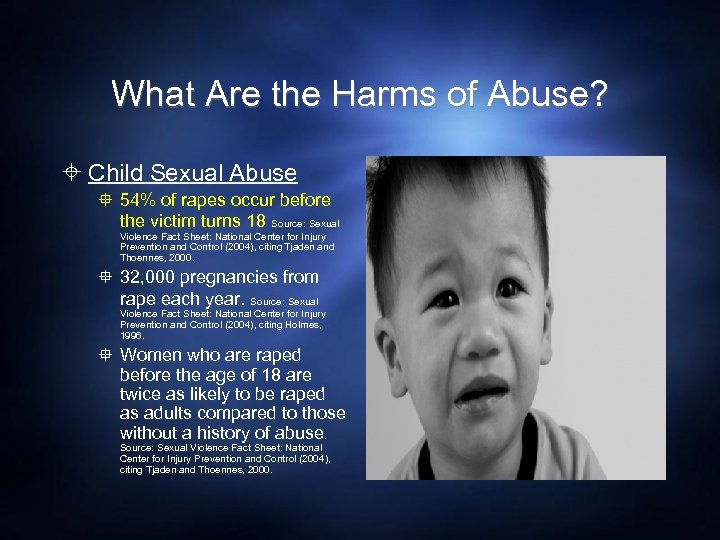 What Are the Harms of Abuse?

Child Sexual Abuse

54% of rapes occur before the victim turns 18 Source: Sexual Violence Fact Sheet: National Center for Injury Prevention and Control (2004), citing Tjaden and Thoennes, 2000.

32,000 pregnancies from rape each year. Source: Sexual Violence Fact Sheet: National Center for Injury Prevention and Control (2004), citing Holmes, 1996.

Women who are raped before the age of 18 are twice as likely to be raped as adults compared to those without a history of abuse. Source: Sexual Violence Fact Sheet: National Center for Injury Prevention and Control (2004), citing Tjaden and Thoennes, 2000.